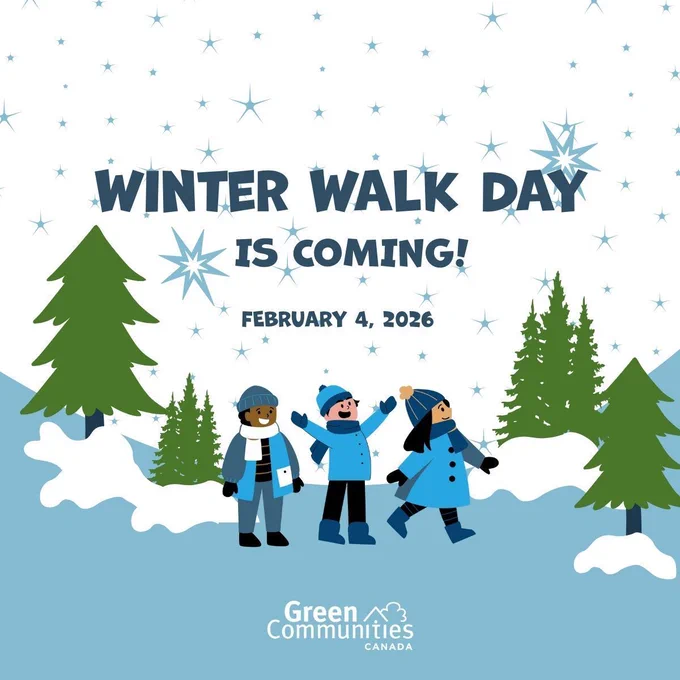 WINTER WALK DAY
IS COMING!

FEBRUARY 4, 2026

Green Communities
CANADA